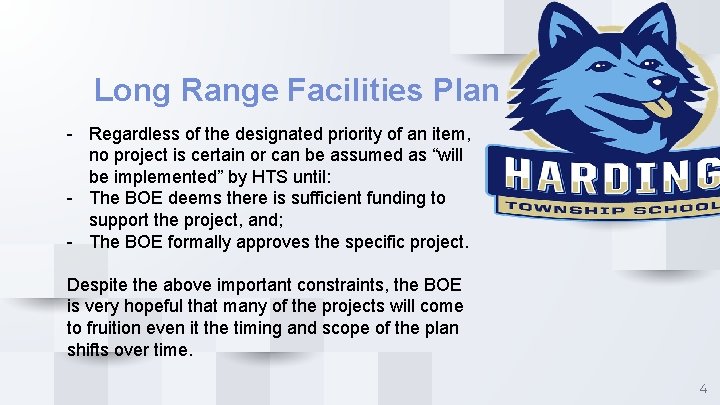 Long Range Facilities Plan

- Regardless of the designated priority of an item, no project is certain or can be assumed as “will be implemented” by HTS until:
- The BOE deems there is sufficient funding to support the project, and;
- The BOE formally approves the specific project.

Despite the above important constraints, the BOE is very hopeful that many of the projects will come to fruition even it the timing and scope of the plan shifts over time.

HARDING
TOWNSHIP SCHOOL

4